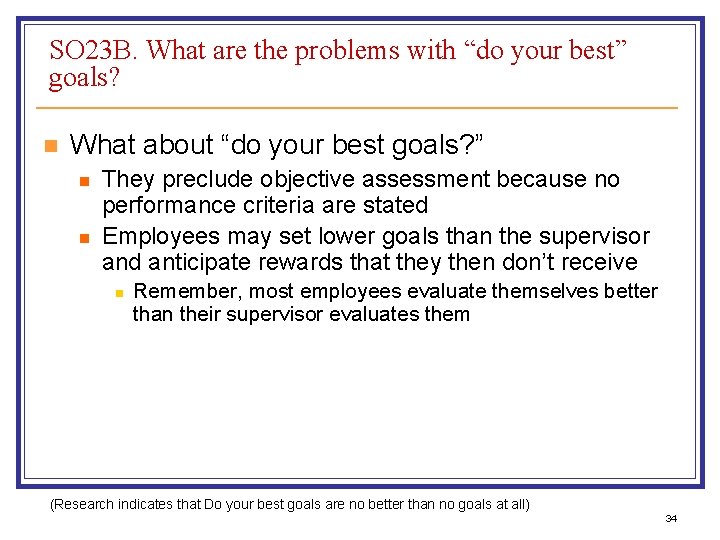 SO23B. What are the problems with “do your best” goals?

What about “do your best goals?”

They preclude objective assessment because no performance criteria are stated

Employees may set lower goals than the supervisor and anticipate rewards that they then don’t receive

Remember, most employees evaluate themselves better than their supervisor evaluates them

(Research indicates that Do your best goals are no better than no goals at all)

34